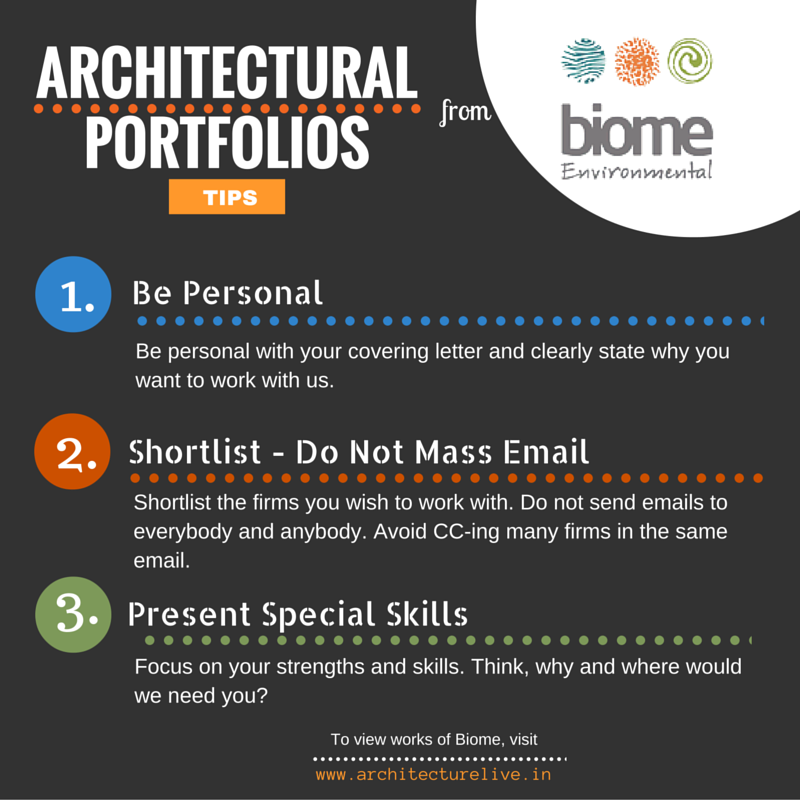 ARCHITECTURAL PORTFOLIOS

TIPS

from

biome
Environmental

1. Be Personal

Be personal with your covering letter and clearly state why you want to work with us.

2. Shortlist - Do Not Mass Email

Shortlist the firms you wish to work with. Do not send emails to everybody and anybody. Avoid CC-ing many firms in the same email.

3. Present Special Skills

Focus on your strengths and skills. Think, why and where would we need you?

To view works of Biome, visit

www.architecturelive.in